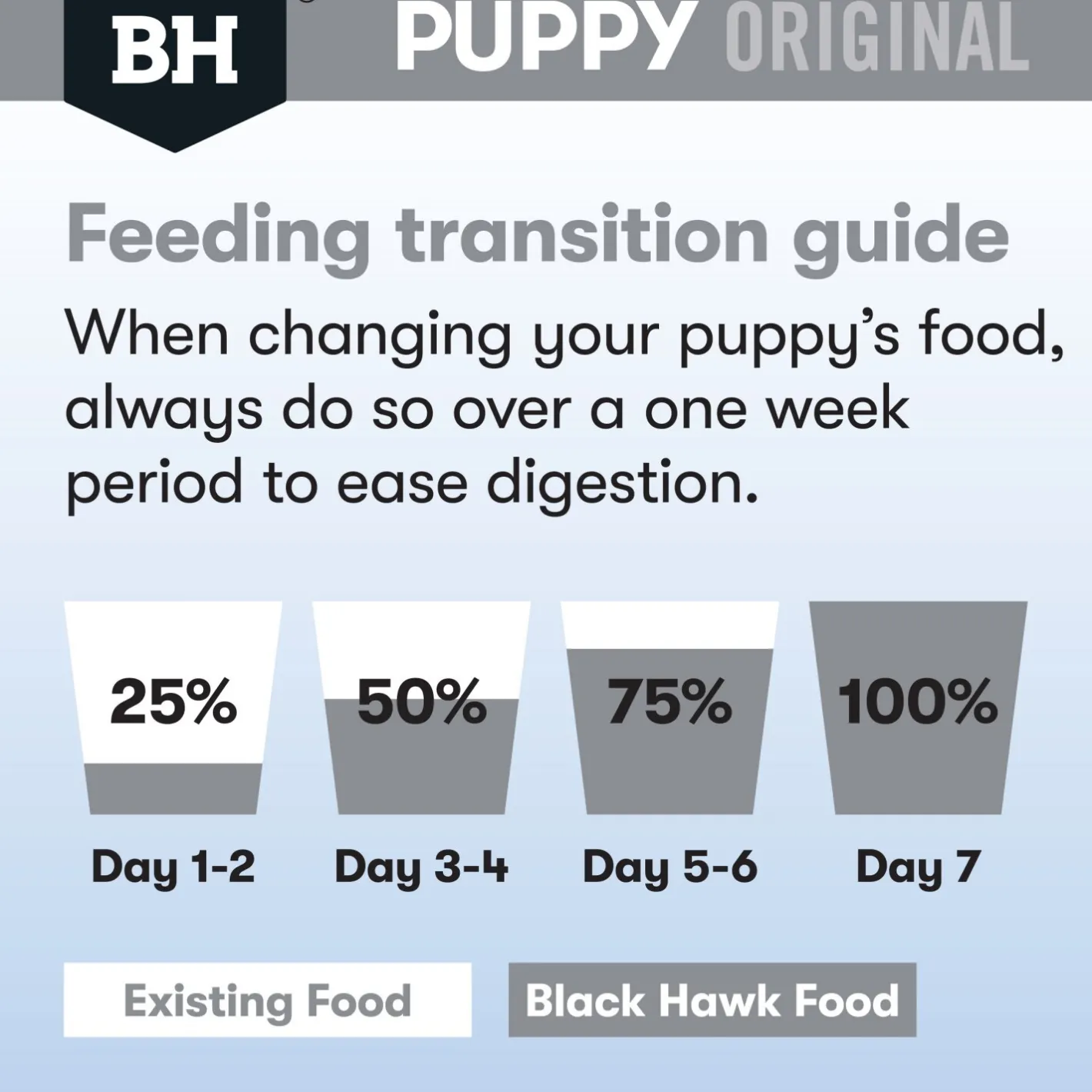 BH PUPPY ORIGINAL

Feeding transition guide

When changing your puppy's food, always do so over a one week period to ease digestion.

25% 50% 75% 100%

Day 1-2 Day 3-4 Day 5-6 Day 7

Existing Food Black Hawk Food